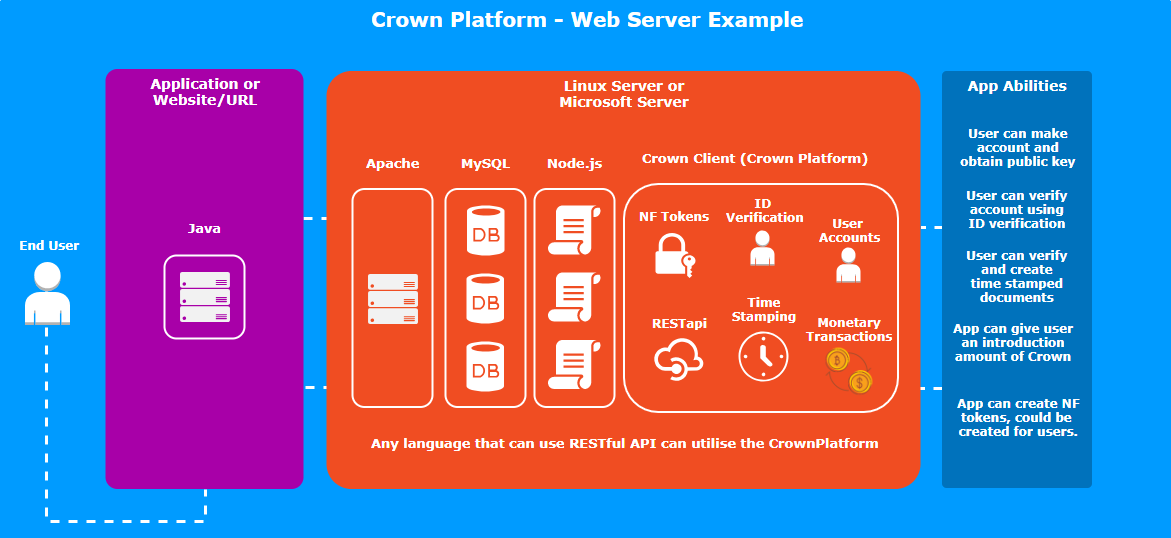 Crown Platform - Web Server Example

End User

Application or Website/URL

Java

Linux Server or Microsoft Server

Apache

MySQL

DB

DB

DB

Node.js

Crown Client (Crown Platform)

NF Tokens

ID Verification

User Accounts

RESTapi

Time Stamping

Monetary Transactions

Any language that can use RESTful API can utilise the CrownPlatform

App Abilities

User can make account and obtain public key

User can verify account using ID verification

User can verify and create time stamped documents

App can give user an introduction amount of Crown

App can create NF tokens, could be created for users.